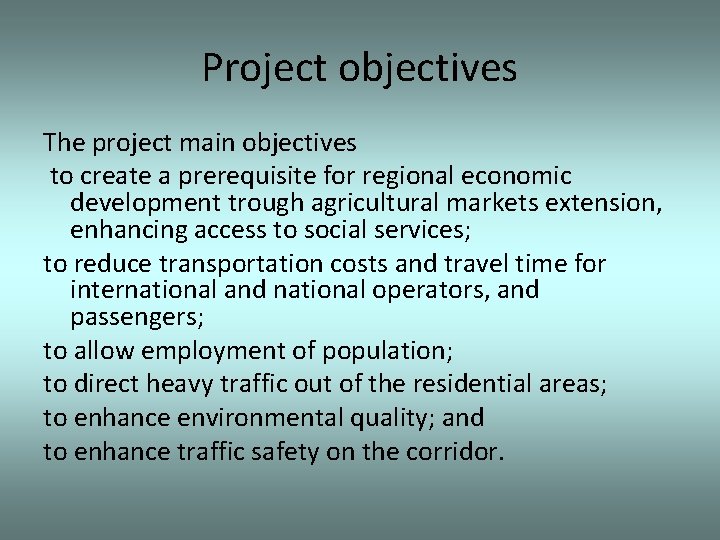 Project objectives

The project main objectives

to create a prerequisite for regional economic development trough agricultural markets extension, enhancing access to social services;

to reduce transportation costs and travel time for international and national operators, and passengers;

to allow employment of population;

to direct heavy traffic out of the residential areas;

to enhance environmental quality; and

to enhance traffic safety on the corridor.